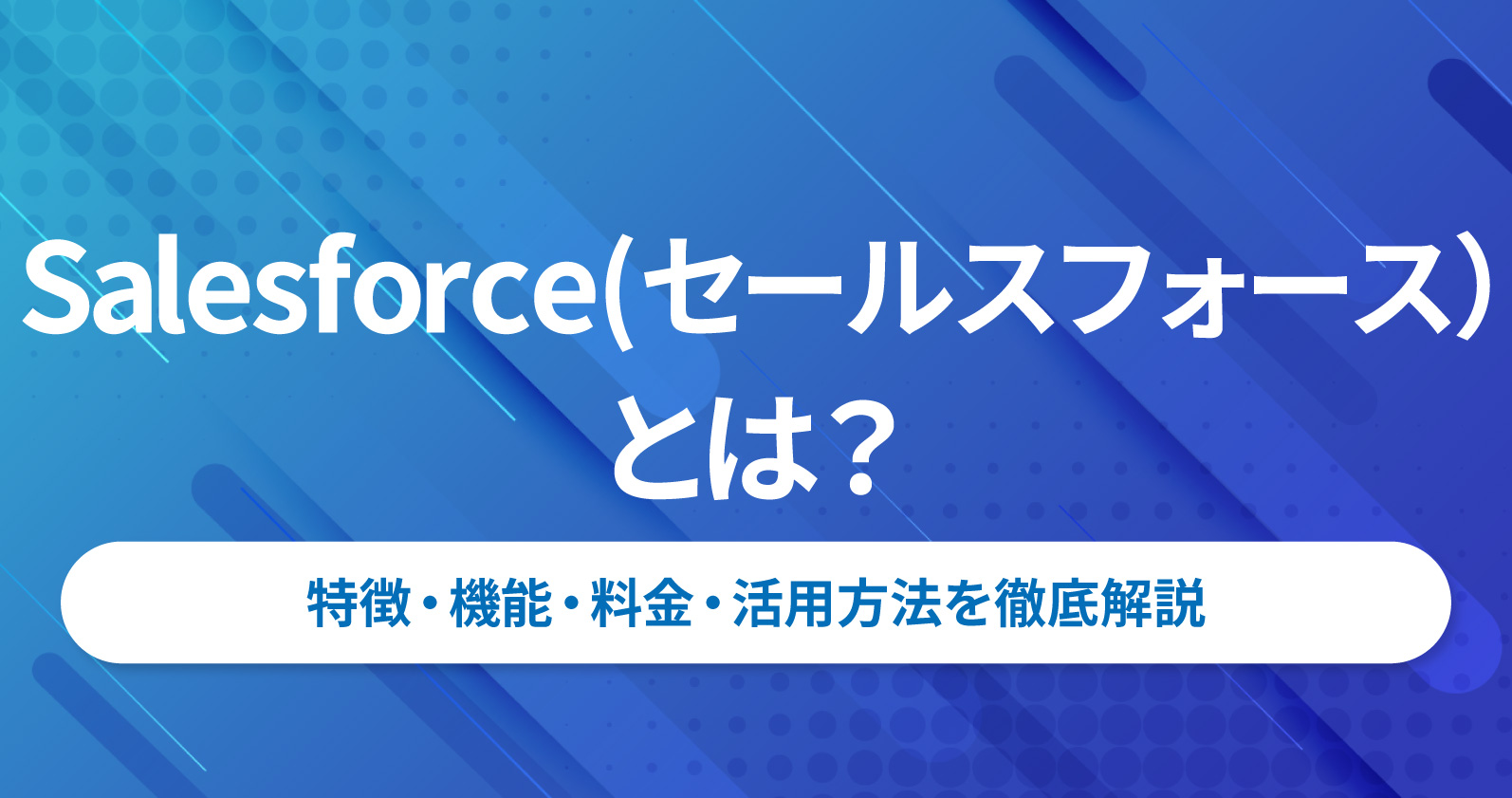 Salesforce(セールスフォース)とは？

特徴・機能・料金・活用方法を徹底解説